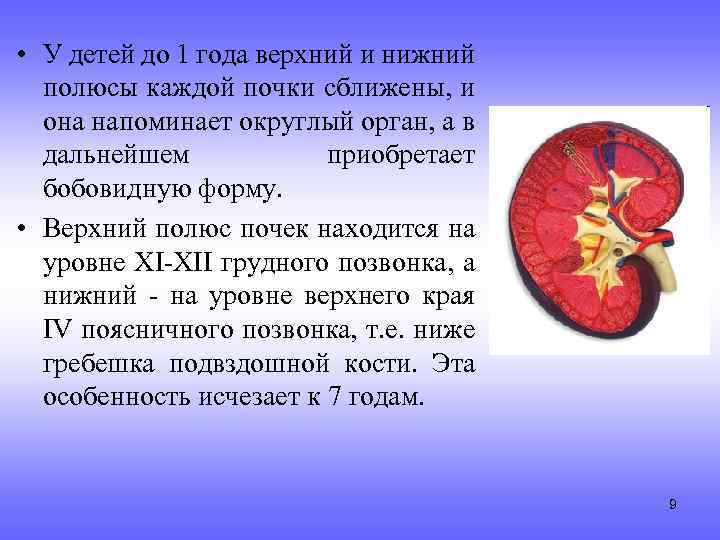 • У детей до 1 года верхний и нижний полюсы каждой почки сближены, и она напоминает округлый орган, а в дальнейшем приобретает бобовидную форму.

• Верхний полюс почек находится на уровне XI-XII грудного позвонка, а нижний - на уровне верхнего края IV поясничного позвонка, т.е. ниже гребешка подвздошной кости. Эта особенность исчезает к 7 годам.

9